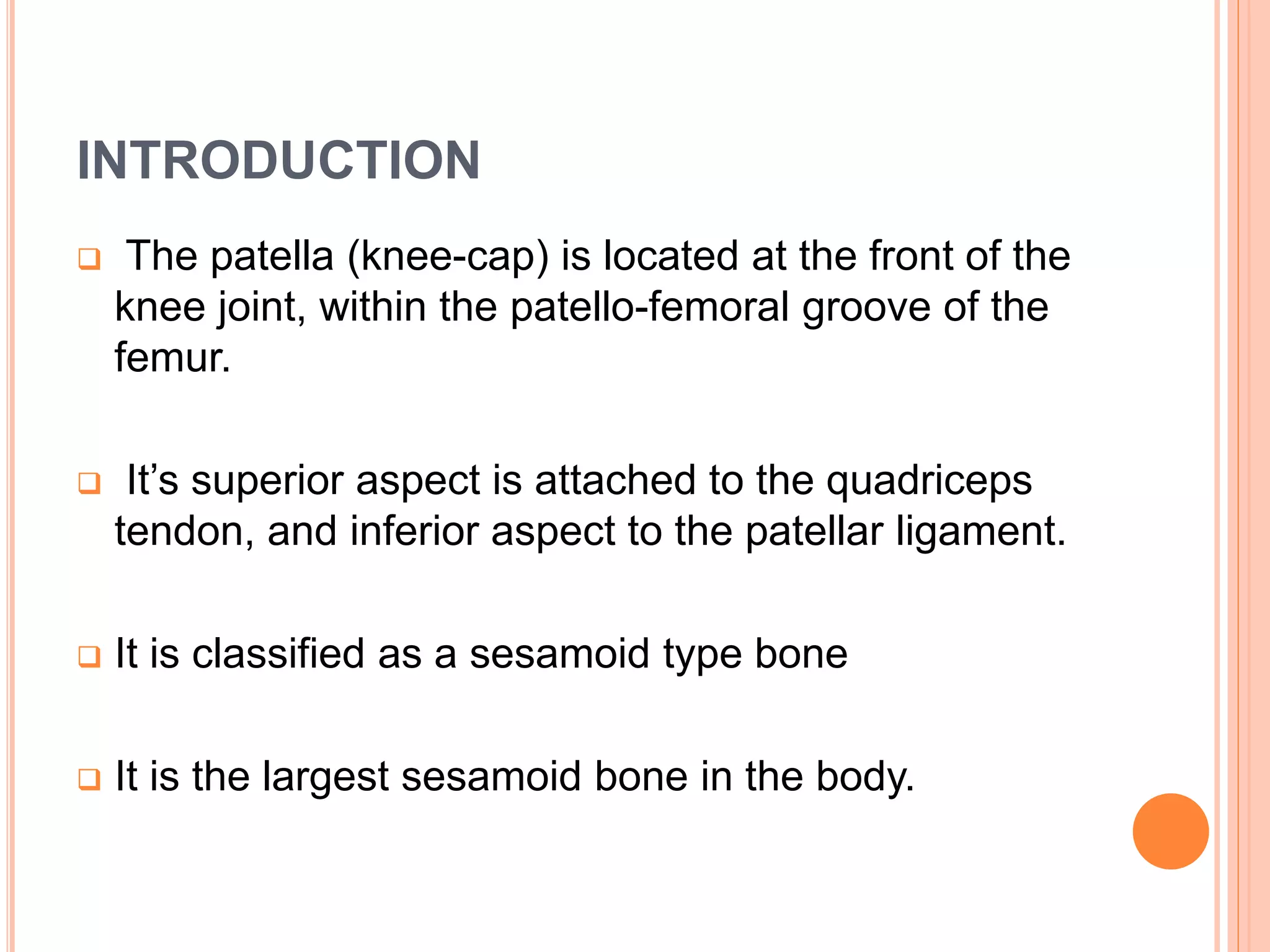 INTRODUCTION

❑ The patella (knee-cap) is located at the front of the knee joint, within the patello-femoral groove of the femur.

❑ It’s superior aspect is attached to the quadriceps tendon, and inferior aspect to the patellar ligament.

❑ It is classified as a sesamoid type bone

❑ It is the largest sesamoid bone in the body.